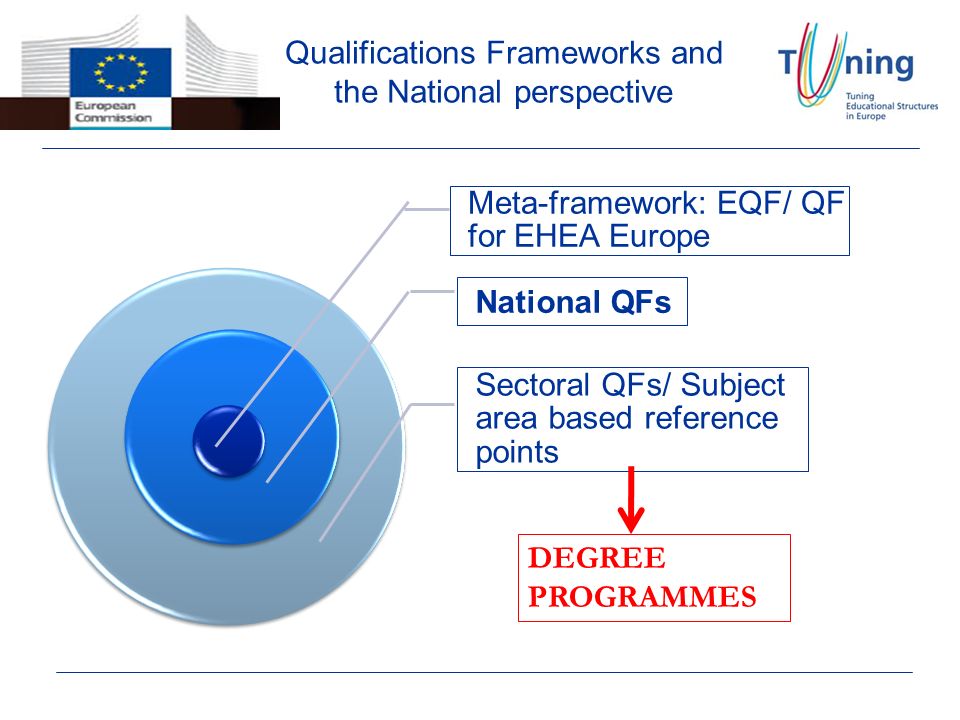 European Commission

Qualifications Frameworks and the National perspective

Tuning
Tuning Educational Structures in Europe

Meta-framework: EQF/ QF for EHEA Europe

National QFs

Sectoral QFs/ Subject area based reference points

DEGREE PROGRAMMES